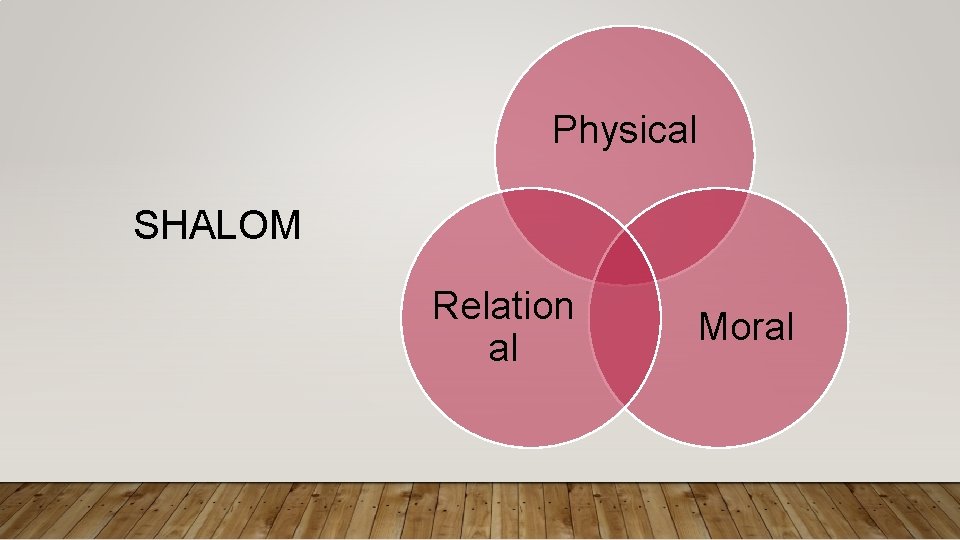 SHALOM

Physical

Relational

Moral